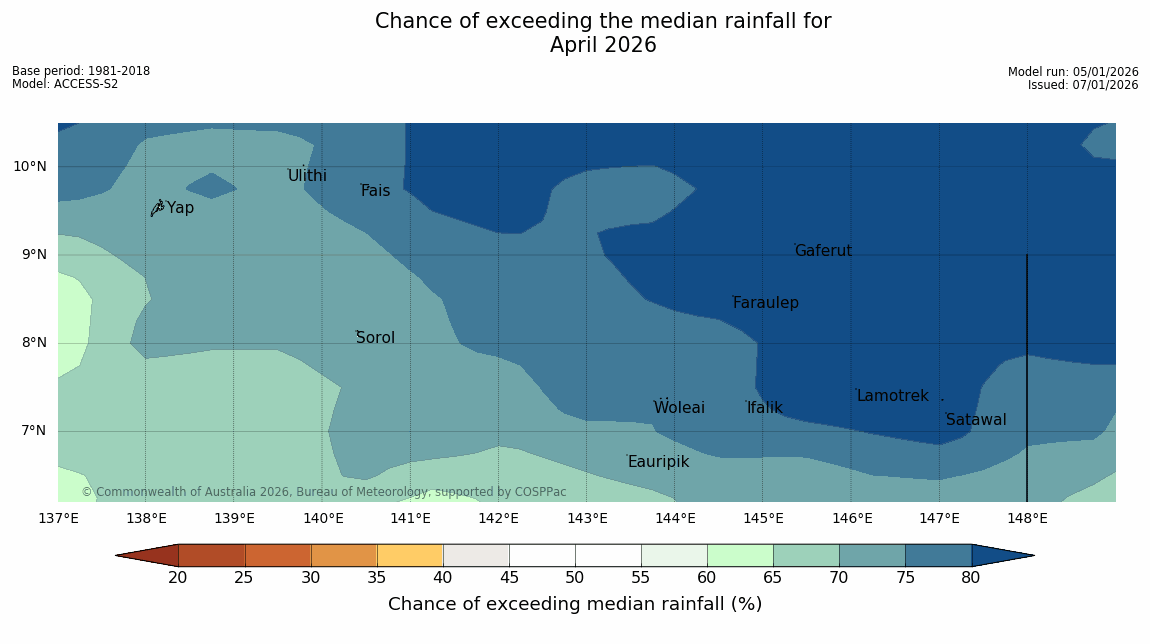 Chance of exceeding the median rainfall for
April 2026

Base period: 1981-2018
Model: ACCESS-S2

Model run: 05/01/2026
Issued: 07/01/2026

10°N
9°N
8°N
7°N

Ulithi
Fais
Yap
Gaferut
Faraulep
Sorol
Lamotrek
Woleai
Ifalik
Satawal
Eauripik

© Commonwealth of Australia 2026, Bureau of Meteorology, supported by COSPPac

137°E 138°E 139°E 140°E 141°E 142°E 143°E 144°E 145°E 146°E 147°E 148°E

20 25 30 35 40 45 50 55 60 65 70 75 80

Chance of exceeding median rainfall (%)